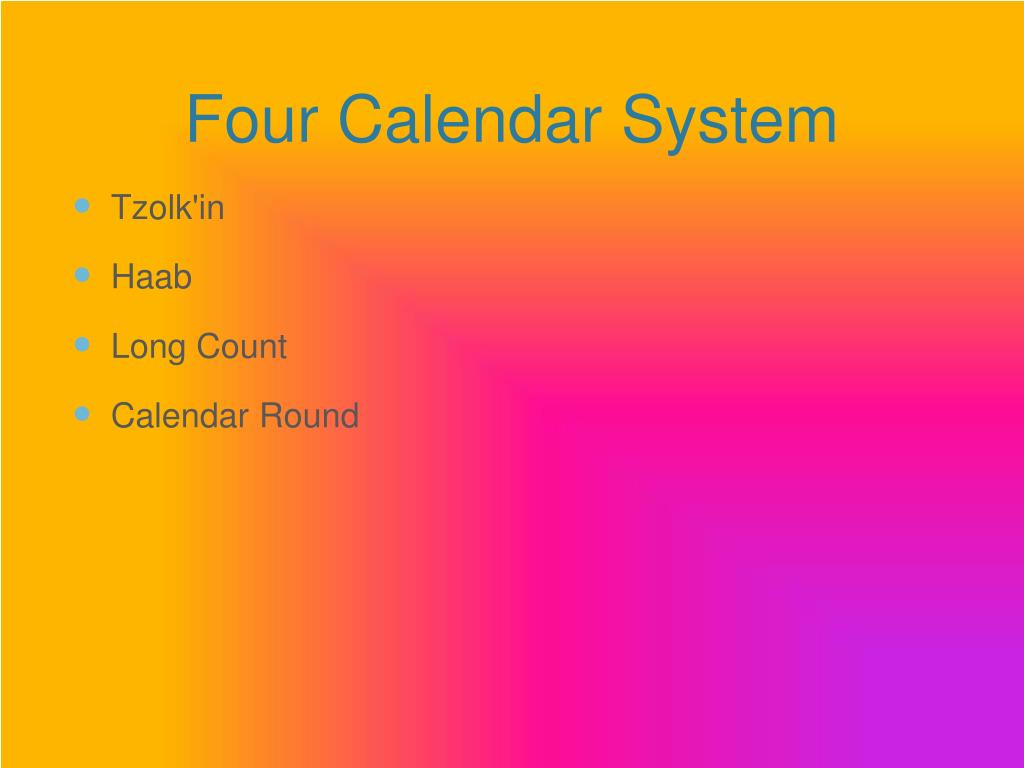 Four Calendar System

- Tzolk'in
- Haab
- Long Count
- Calendar Round